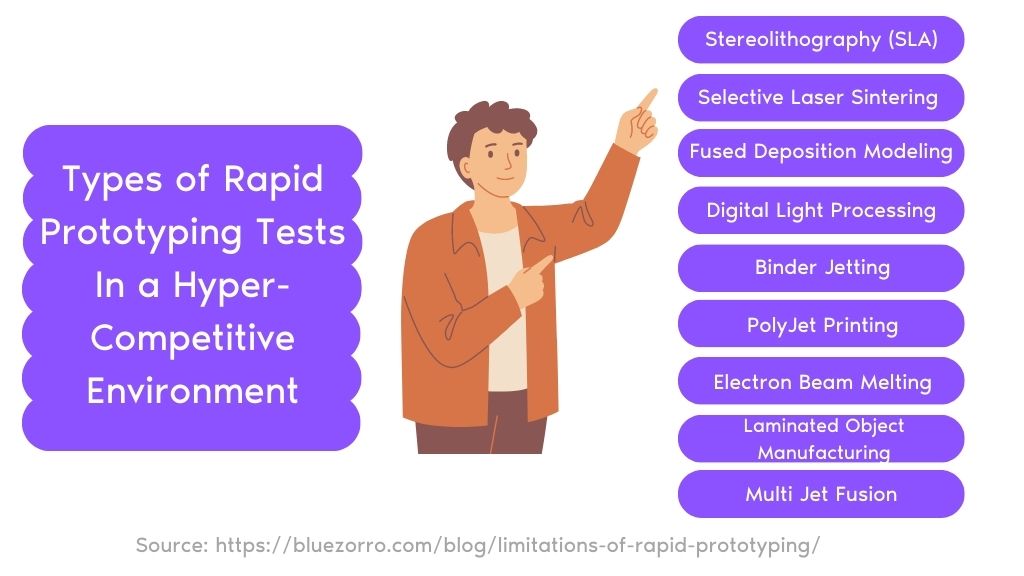 Types of Rapid Prototyping Tests In a Hyper-Competitive Environment

Stereolithography (SLA)

Selective Laser Sintering

Fused Deposition Modeling

Digital Light Processing

Binder Jetting

PolyJet Printing

Electron Beam Melting

Laminated Object Manufacturing

Multi Jet Fusion

Source: https://bluezorro.com/blog/limitations-of-rapid-prototyping/